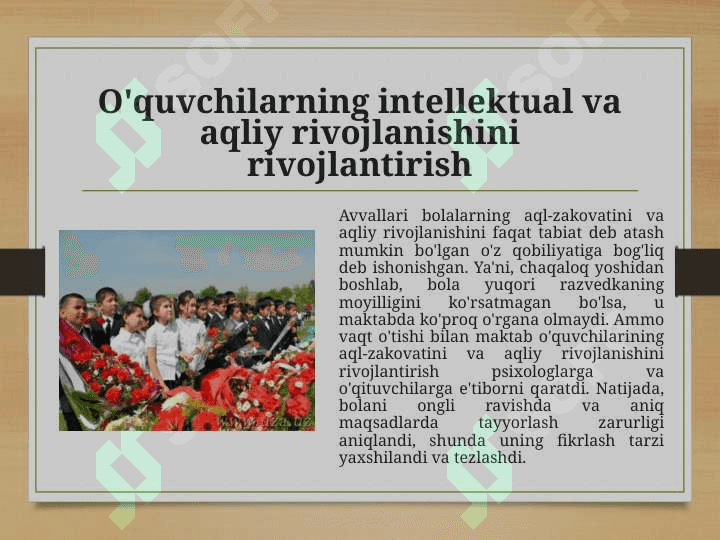 O'quvchilarning intellektual va aqliy rivojlanishini rivojlantirish

Avvallari bolalarning aql-zakovatini va aqliy rivojlanishini faqat tabiat deb atash mumkin bo'lgan o'z qobiliyatiga bog'liq deb ishonishgan. Ya'ni, chaqaloq yoshidan boshlab, bola yuqori razvedkaning moyilligini ko'rsatmagan bo'lsa, u maktabda ko'proq o'rgana olmaydi. Ammo vaqt o'tishi bilan maktab o'quvchilarining aql-zakovatini va aqliy rivojlanishini rivojlantirish psixologlarga va o'qituvchilarga e'tiborni qaratdi. Natijada, bolani ongli ravishda va aniq maqsadlarda tayyorlash zarurligi aniqlandi, shunda uning fikrlash tarzi yaxshilandi va tezlashdi.